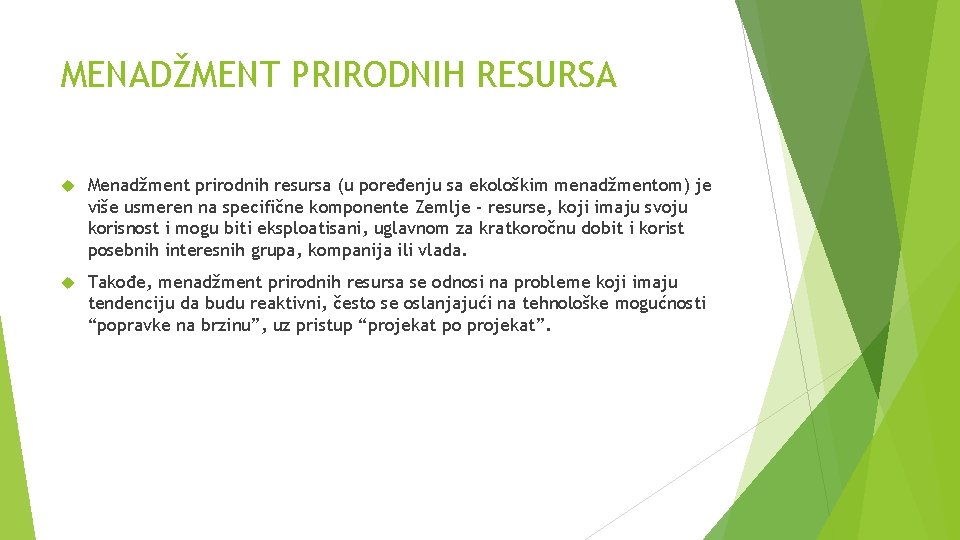 MENADŽMENT PRIRODNIH RESURSA

Menadžment prirodnih resursa (u poređenju sa ekološkim menadžmentom) je više usmeren na specifične komponente Zemlje - resurse, koji imaju svoju korisnost i mogu biti eksploatisani, uglavnom za kratkoročnu dobit i korist posebnih interesnih grupa, kompanija ili vlada.

Takođe, menadžment prirodnih resursa se odnosi na probleme koji imaju tendenciju da budu reaktivni, često se oslanjajući na tehnološke mogućnosti “popravke na brzinu”, uz pristup “projekat po projekat”.